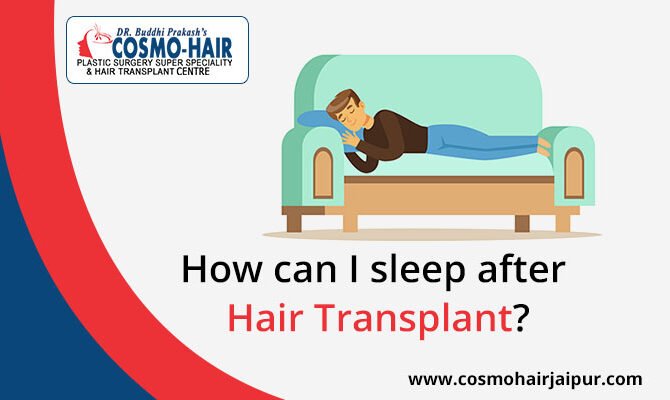 DR. Buddhi Prakash's
COSMO-HAIR
PLASTIC SURGERY SUPER SPECIALITY
& HAIR TRANSPLANT CENTRE

How can I sleep after Hair Transplant?

www.cosmohairjaipur.com